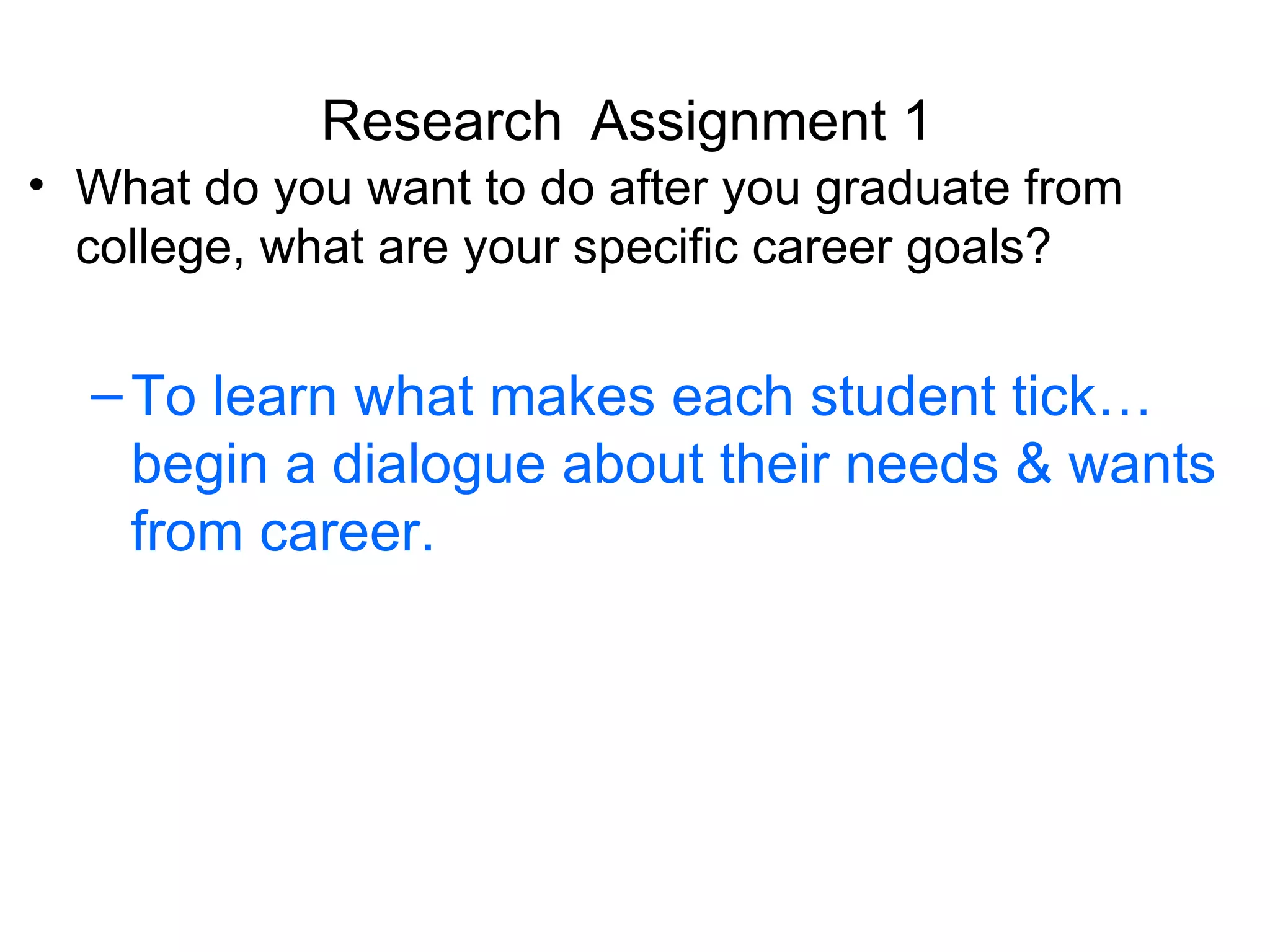 Research Assignment 1

• What do you want to do after you graduate from college, what are your specific career goals?

– To learn what makes each student tick… begin a dialogue about their needs & wants from career.